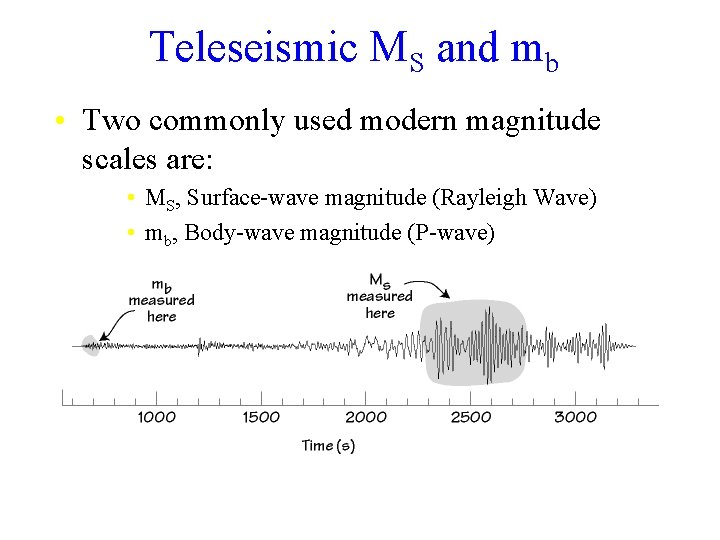 Teleseismic $M_S$ and $m_b$

• Two commonly used modern magnitude scales are:

• $M_S$, Surface-wave magnitude (Rayleigh Wave)

• $m_b$, Body-wave magnitude (P-wave)

$m_b$ measured here

$M_s$ measured here

1000 1500 2000 2500 3000

Time (s)